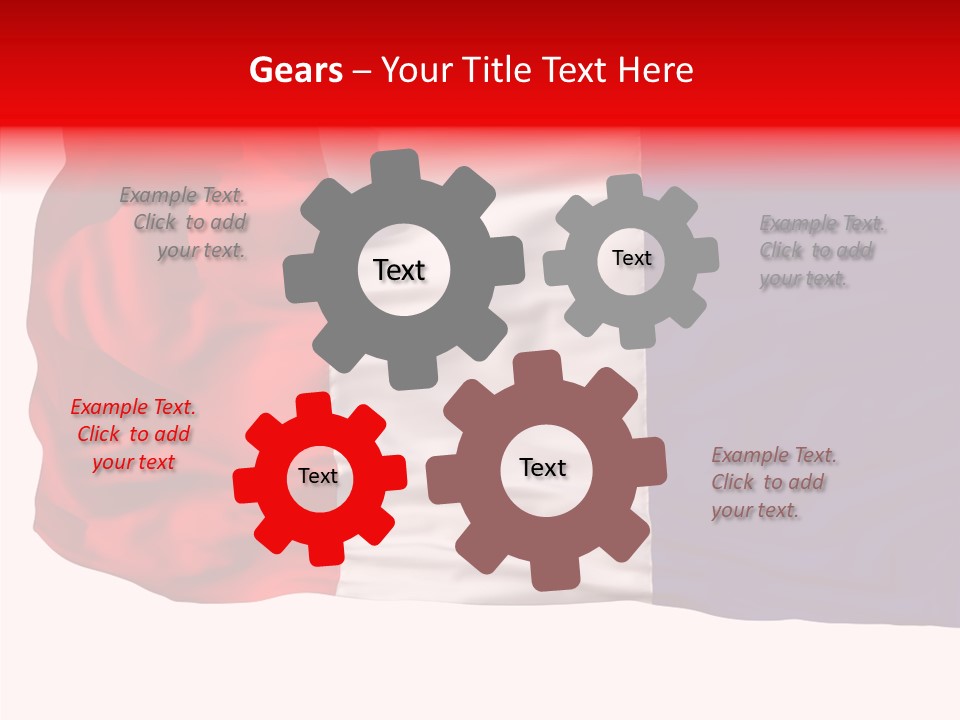 Gears – Your Title Text Here

Example Text. Click to add your text.

Text

Text

Example Text. Click to add your text.

Example Text. Click to add your text

Text

Text

Example Text. Click to add your text.